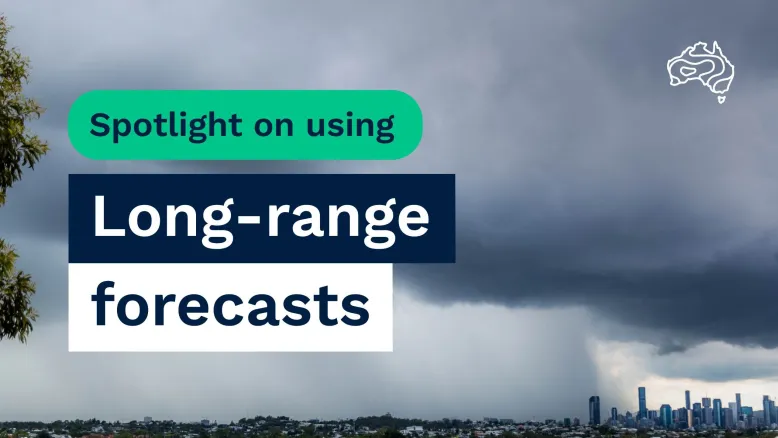 Spotlight on using

Long-range

forecasts